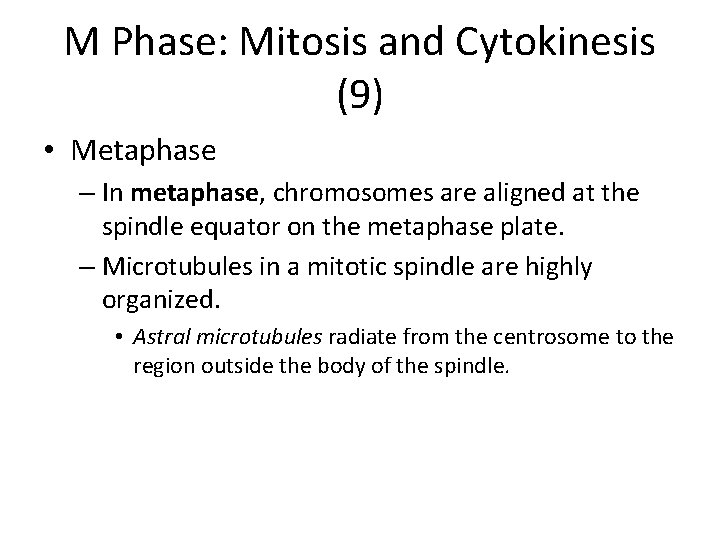 M Phase: Mitosis and Cytokinesis (9)

• Metaphase

– In metaphase, chromosomes are aligned at the spindle equator on the metaphase plate.

– Microtubules in a mitotic spindle are highly organized.

• Astral microtubules radiate from the centrosome to the region outside the body of the spindle.